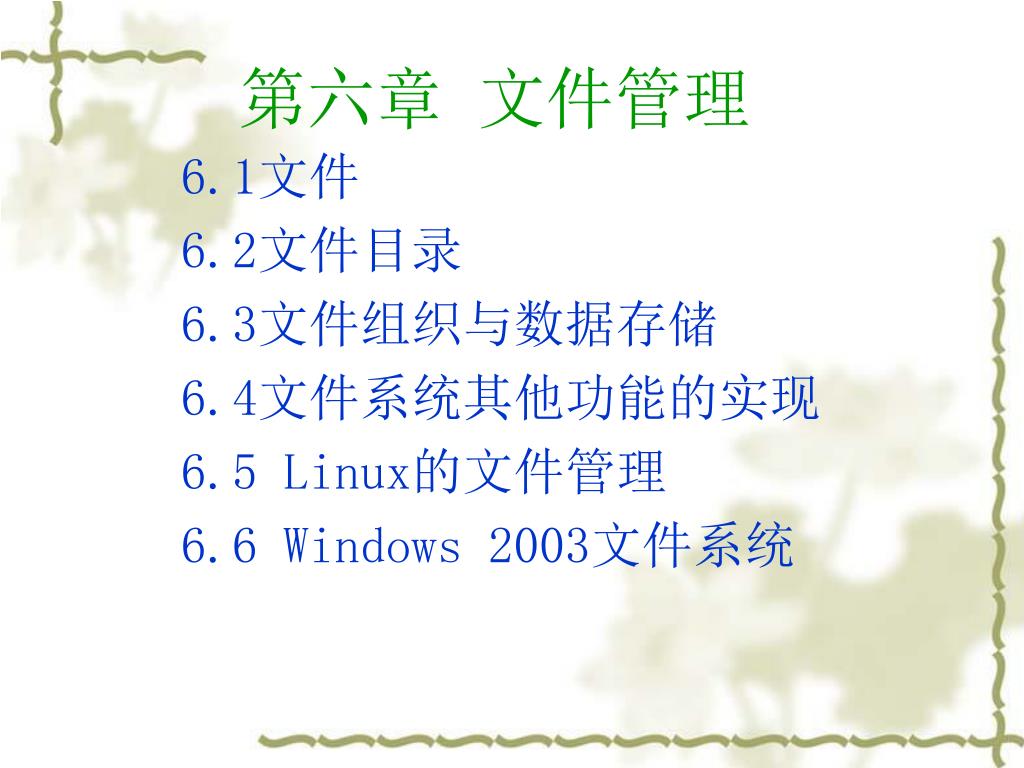 第六章 文件管理

6.1文件

6.2文件目录

6.3文件组织与数据存储

6.4文件系统其他功能的实现

6.5 Linux的文件管理

6.6 Windows 2003文件系统